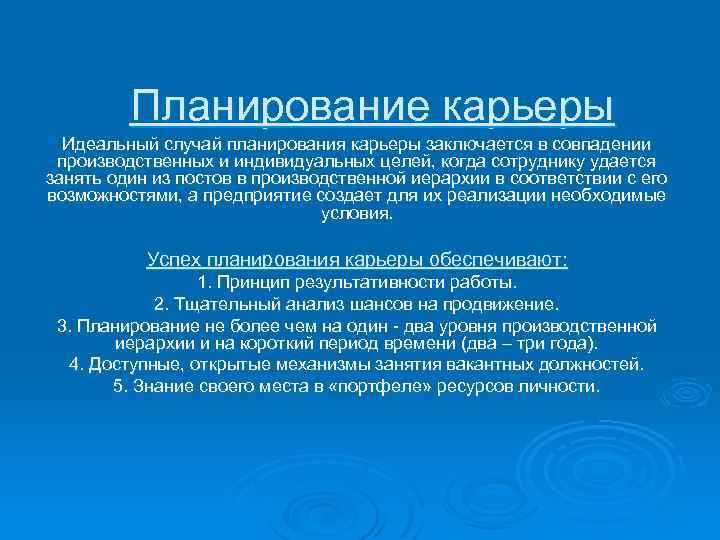 Планирование карьеры

Идеальный случай планирования карьеры заключается в совпадении производственных и индивидуальных целей, когда сотруднику удается занять один из постов в производственной иерархии в соответствии с его возможностями, а предприятие создает для их реализации необходимые условия.

Успех планирования карьеры обеспечивают:

1. Принцип результативности работы.

2. Тщательный анализ шансов на продвижение.

3. Планирование не более чем на один - два уровня производственной иерархии и на короткий период времени (два – три года).

4. Доступные, открытые механизмы занятия вакантных должностей.

5. Знание своего места в «портфеле» ресурсов личности.